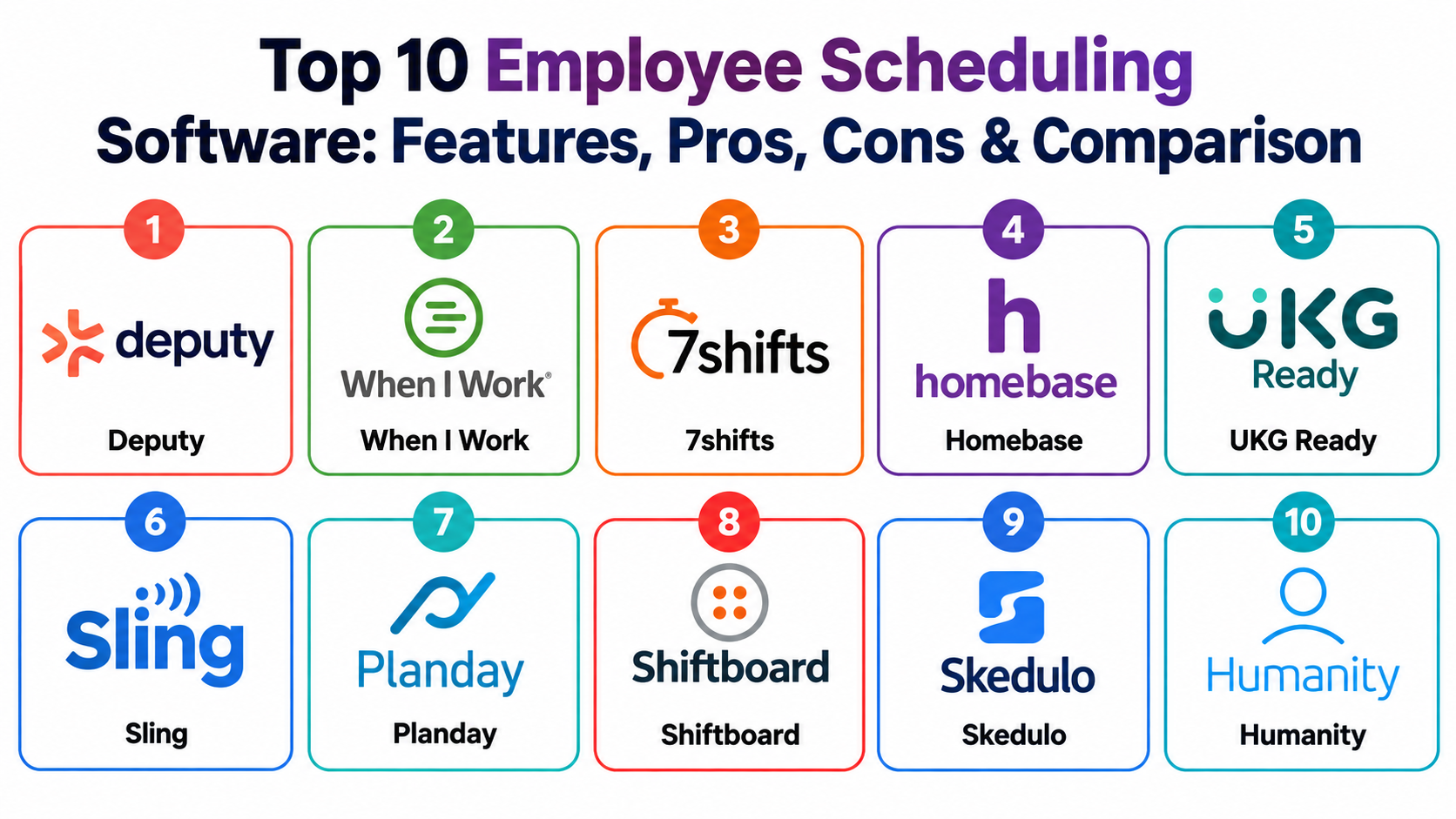 Top 10 Employee Scheduling Software: Features, Pros, Cons & Comparison

1

deputy

Deputy

2

When I Work®

When I Work

3

7shifts

7shifts

4

h

homebase

Homebase

5

UKG

Ready

UKG Ready

6

Sling

Sling

7

Planday

Planday

8

Shiftboard

Shiftboard

9

Skedulo

Skedulo

10

Humanity

Humanity